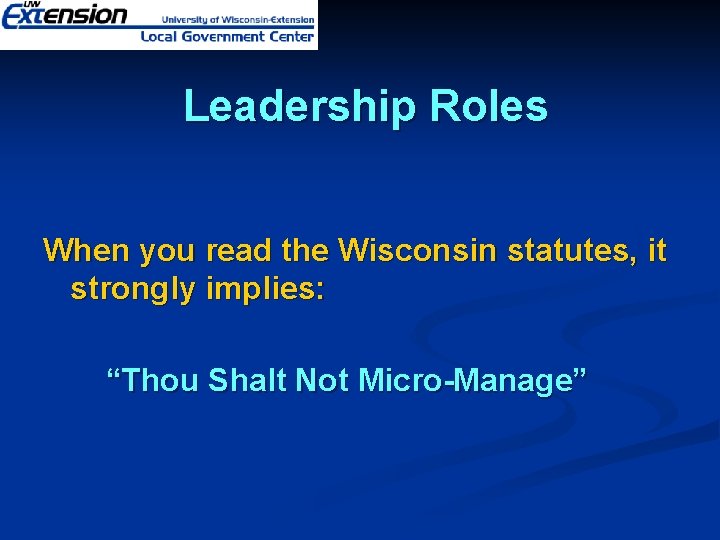 UW Extension
University of Wisconsin-Extension
Local Government Center

Leadership Roles

When you read the Wisconsin statutes, it strongly implies:

"Thou Shalt Not Micro-Manage"